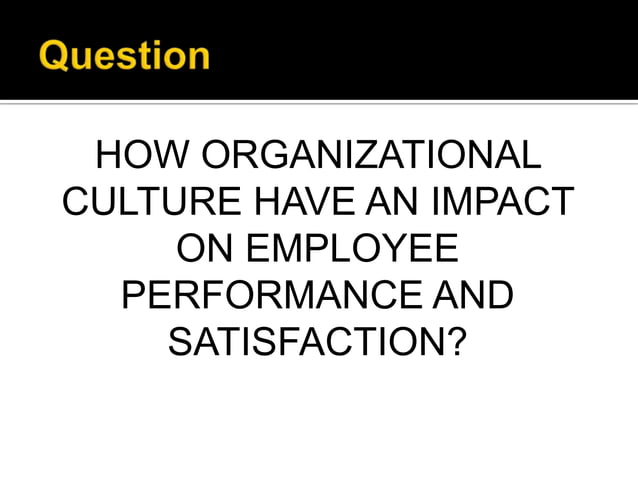 Question

HOW ORGANIZATIONAL CULTURE HAVE AN IMPACT ON EMPLOYEE PERFORMANCE AND SATISFACTION?